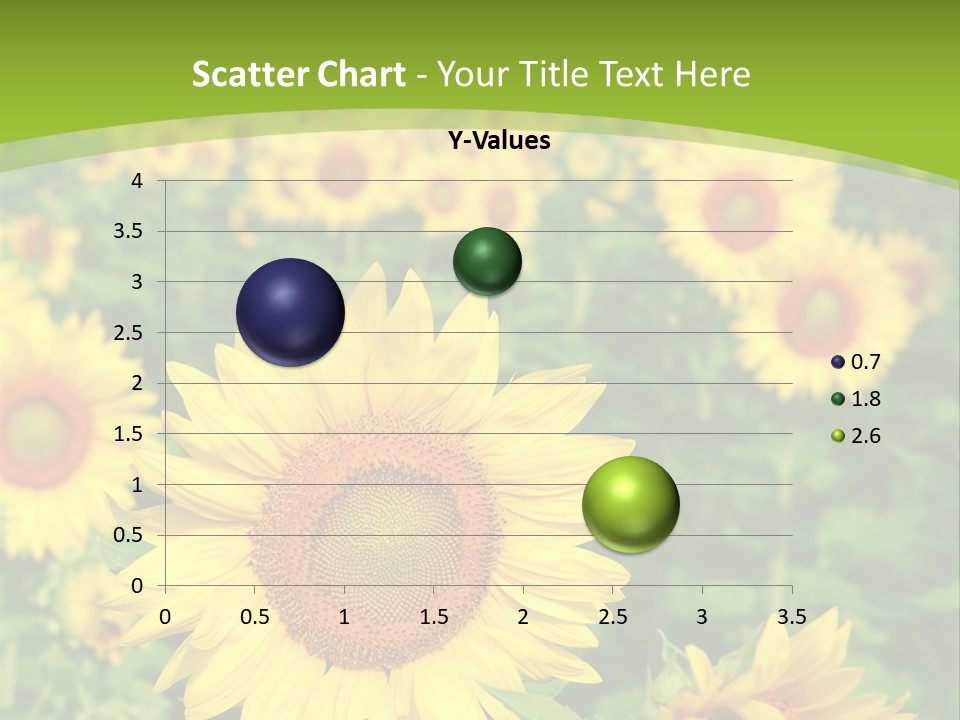 Scatter Chart - Your Title Text Here

Y-Values

4
3.5
3
2.5
2
1.5
1
0.5
0

0 0.5 1 1.5 2 2.5 3 3.5

0.7
1.8
2.6